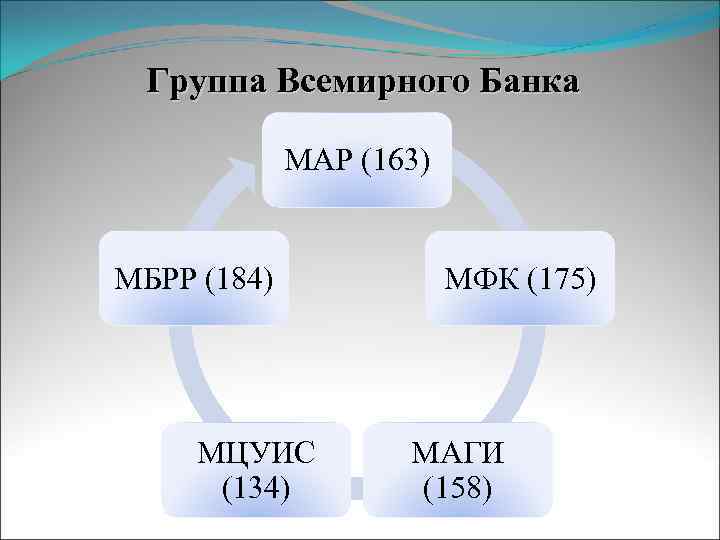 Группа Всемирного Банка

МАР (163)

МФК (175)

МАГИ (158)

МЦУИС (134)

МБРР (184)